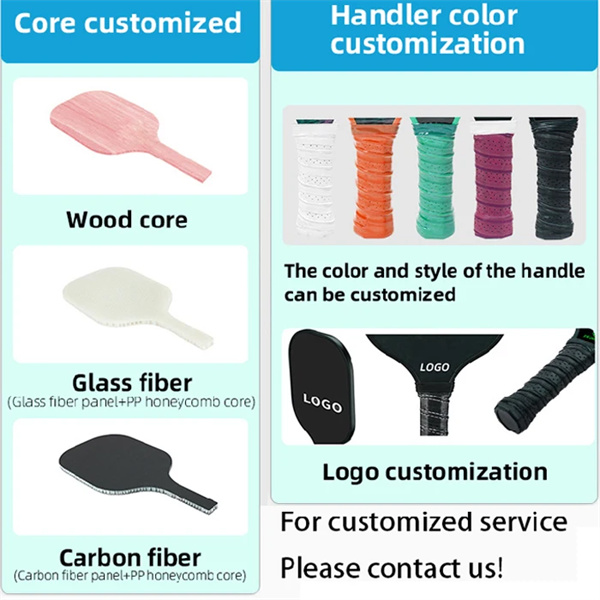 Core customized

Wood core

Glass fiber
(Glass fiber panel+PP honeycomb core)

Carbon fiber
(Carbon fiber panel+PP honeycomb core)

Handler color customization

The color and style of the handle can be customized

LOGO

LOGO

Logo customization

For customized service

Please contact us!